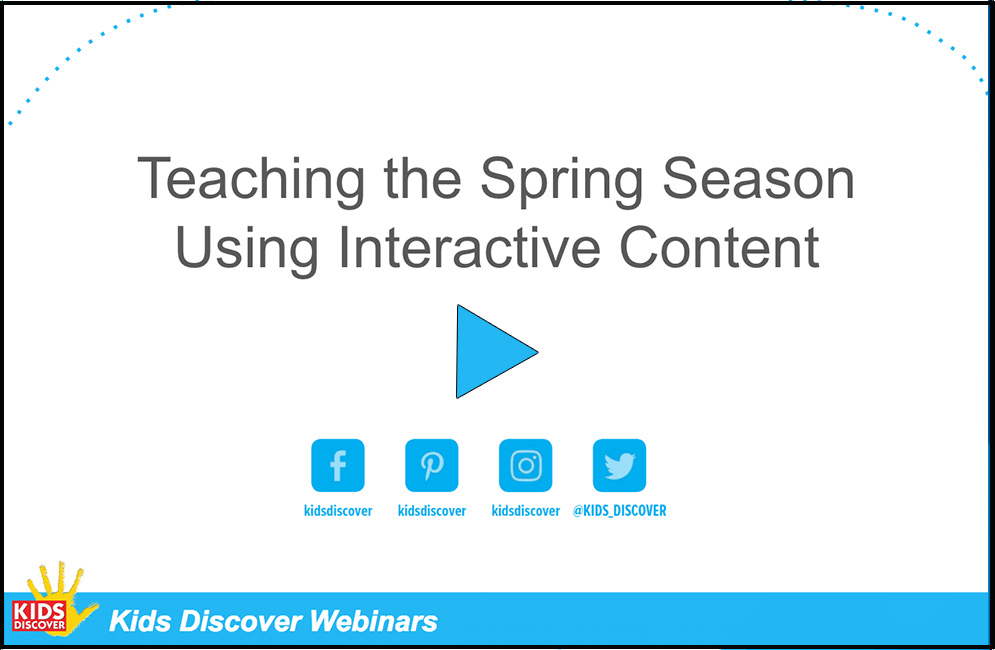 Teaching the Spring Season Using Interactive Content

kidsdiscover kidsdiscover kidsdiscover @KIDS_DISCOVER

KIDS DISCOVER

Kids Discover Webinars